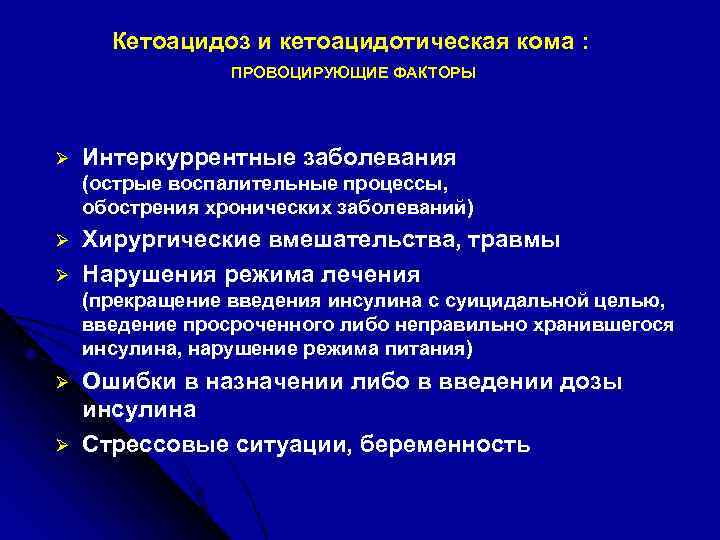 Кетоацидоз и кетоацидотическая кома :
ПРОВОЦИРУЮЩИЕ ФАКТОРЫ

➢ Интеркуррентные заболевания (острые воспалительные процессы, обострения хронических заболеваний)

➢ Хирургические вмешательства, травмы

➢ Нарушения режима лечения (прекращение введения инсулина с суицидальной целью, введение просроченного либо неправильно хранившегося инсулина, нарушение режима питания)

➢ Ошибки в назначении либо в введении дозы инсулина

➢ Стрессовые ситуации, беременность